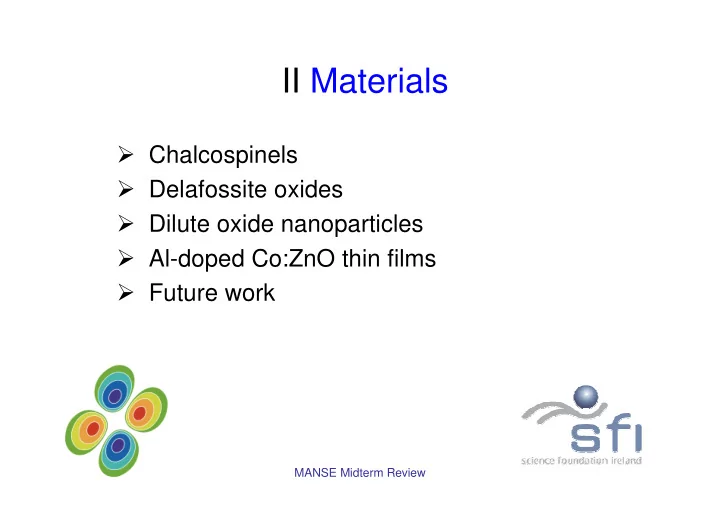 II Materials

➢ Chalcospinels
➢ Delafossite oxides
➢ Dilute oxide nanoparticles
➢ Al-doped Co:ZnO thin films
➢ Future work

sfi
science foundation ireland

MANSE Midterm Review